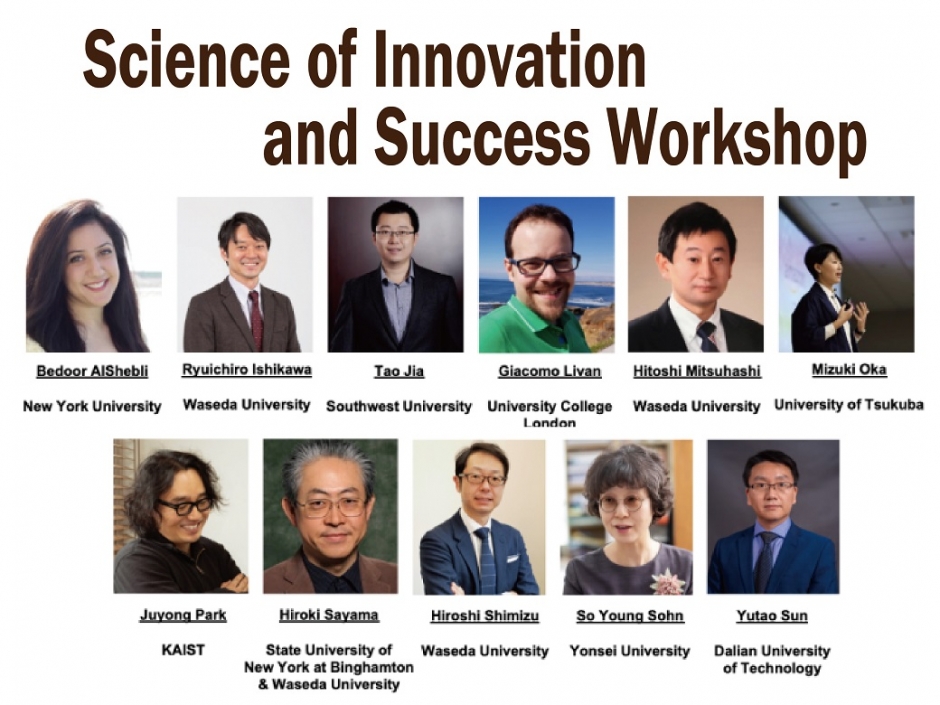 Science of Innovation and Success Workshop

Bedoor AlShebli

New York University

Ryuichiro Ishikawa

Waseda University

Tao Jia

Southwest University

Giacomo Livan

University College London

Hitoshi Mitsuhashi

Waseda University

Mizuki Oka

University of Tsukuba

Juyong Park

KAIST

Hiroki Sayama

State University of New York at Binghamton & Waseda University

Hiroshi Shimizu

Waseda University

So Young Sohn

Yonsei University

Yutao Sun

Dalian University of Technology